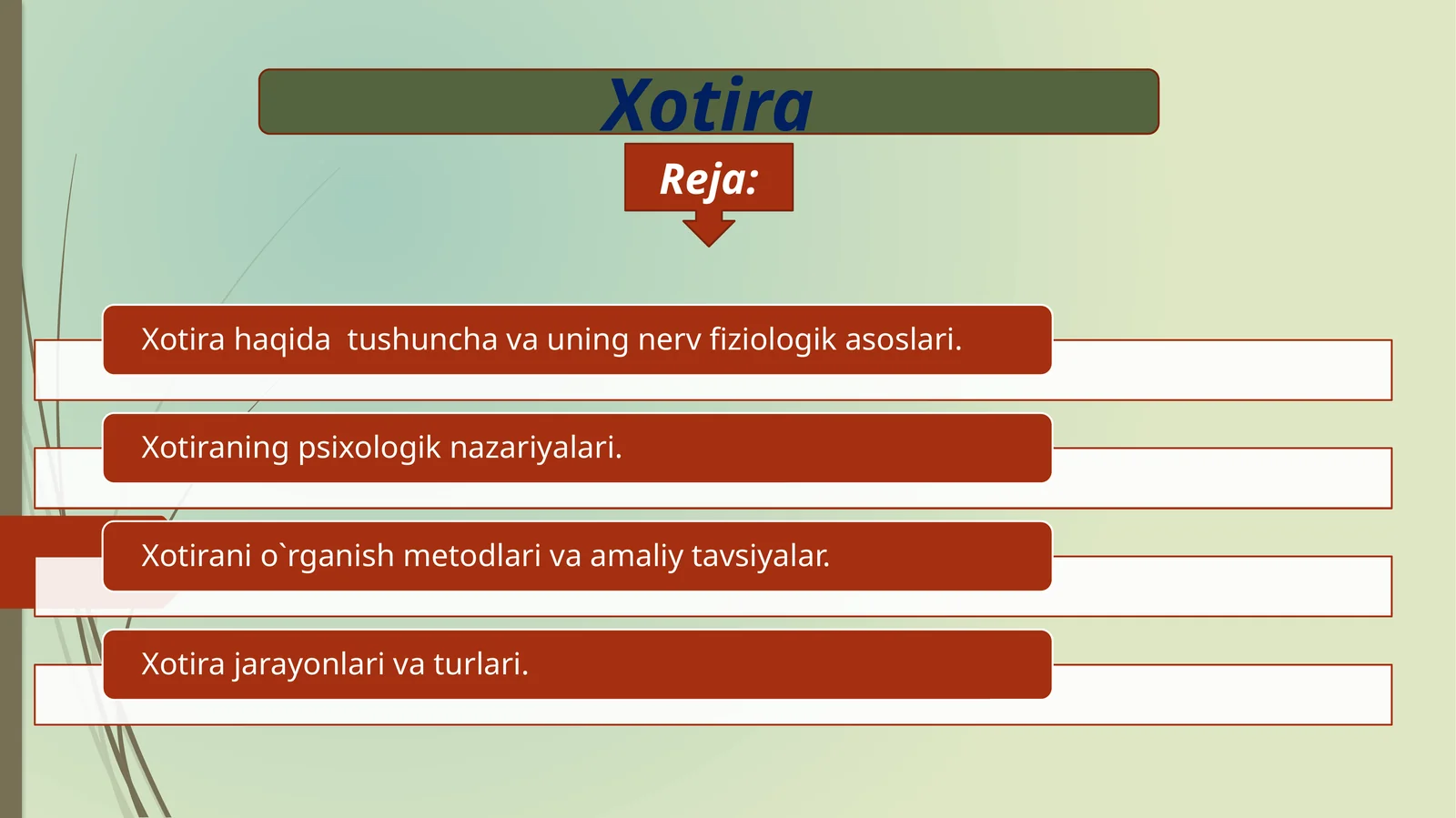 Xotira

Reja:

Xotira haqida  tushuncha va uning nerv fiziologik asoslari.

Xotiraning psixologik nazariyalari.

Xotirani o`rganish metodlari va amaliy tavsiyalar.

Xotira jarayonlari va turlari.